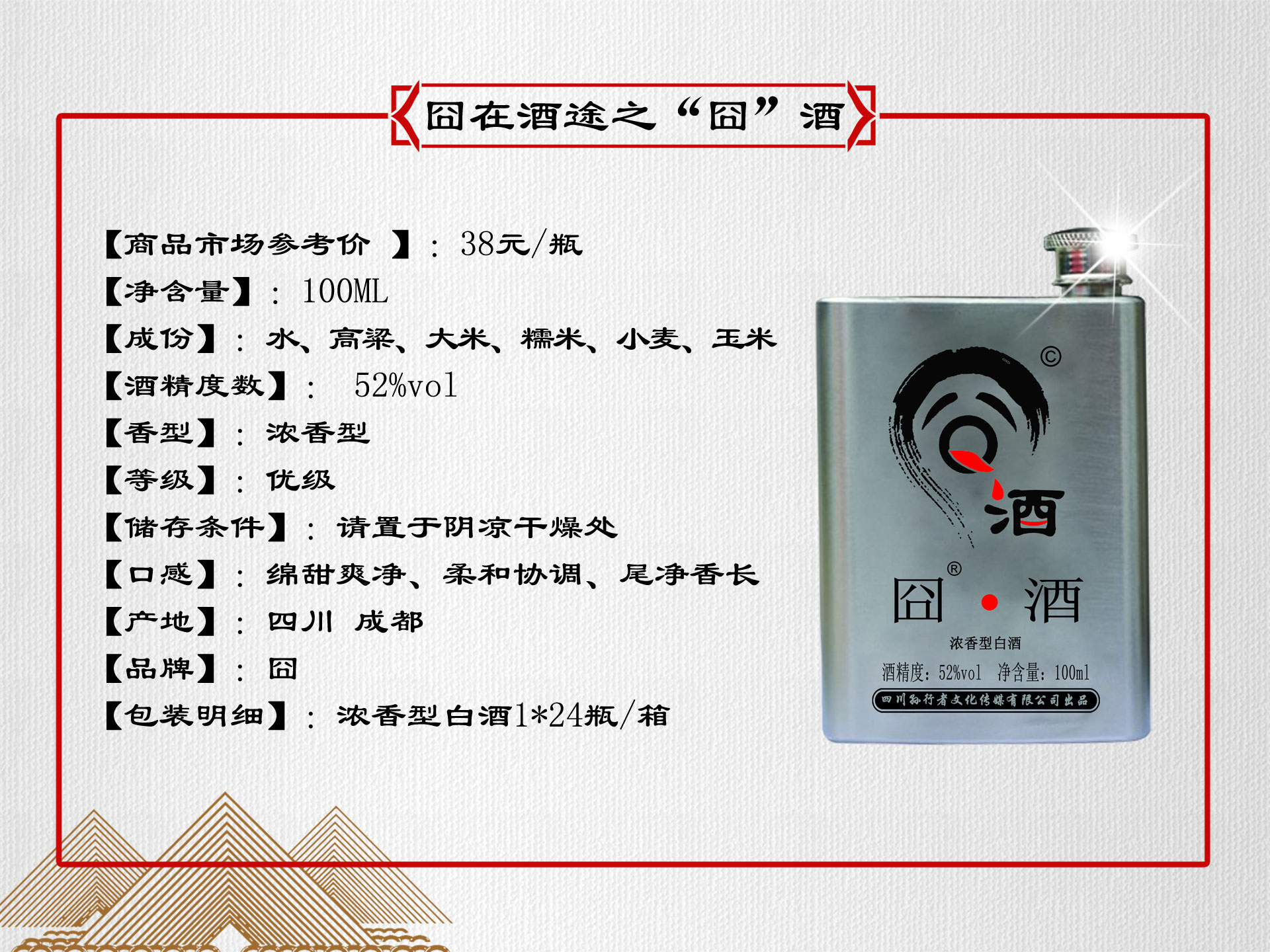 囧在酒途之“囧”酒

【商品市场参考价 】：38元/瓶
【净含量】：100ML
【成份】：水、高粱、大米、糯米、小麦、玉米
【酒精度数】： 52%vol
【香型】：浓香型
【等级】：优级
【储存条件】：请置于阴凉干燥处
【口感】：绵甜爽净、柔和协调、尾净香长
【产地】：四川 成都
【品牌】：囧
【包装明细】：浓香型白酒1*24瓶/箱

©
酒
囧®·酒
浓香型白酒
酒精度：52%vol 净含量：100ml
四川孙行者文化传媒有限公司出品